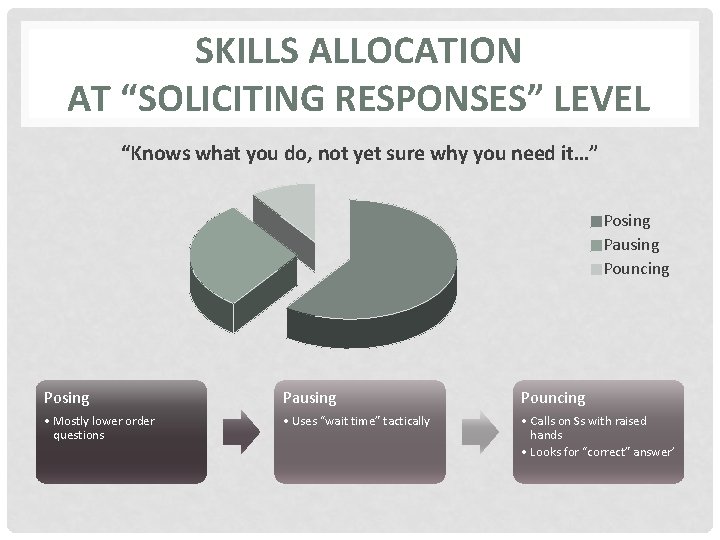 SKILLS ALLOCATION
AT “SOLICITING RESPONSES” LEVEL

“Knows what you do, not yet sure why you need it…”

Posing
Pausing
Pouncing

Posing
• Mostly lower order questions

Pausing
• Uses “wait time” tactically

Pouncing
• Calls on Ss with raised hands
• Looks for “correct” answer’